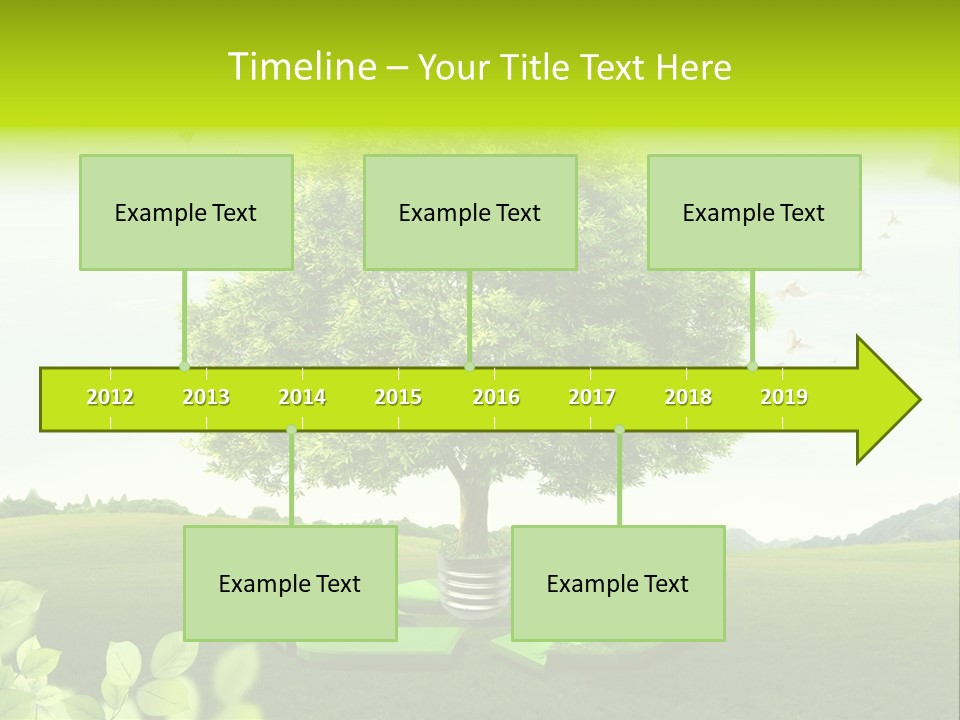 Timeline – Your Title Text Here

Example Text

Example Text

Example Text

2012 2013 2014 2015 2016 2017 2018 2019

Example Text

Example Text